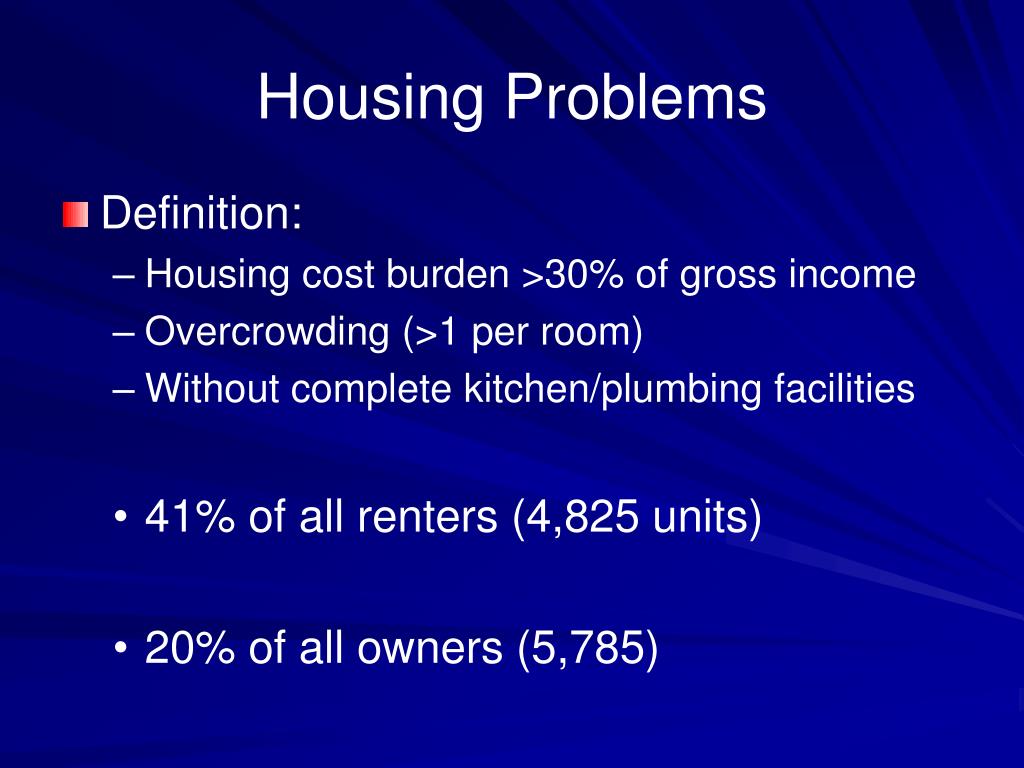 Housing Problems

Definition:

– Housing cost burden >30% of gross income
– Overcrowding (>1 per room)
– Without complete kitchen/plumbing facilities

• 41% of all renters (4,825 units)

• 20% of all owners (5,785)